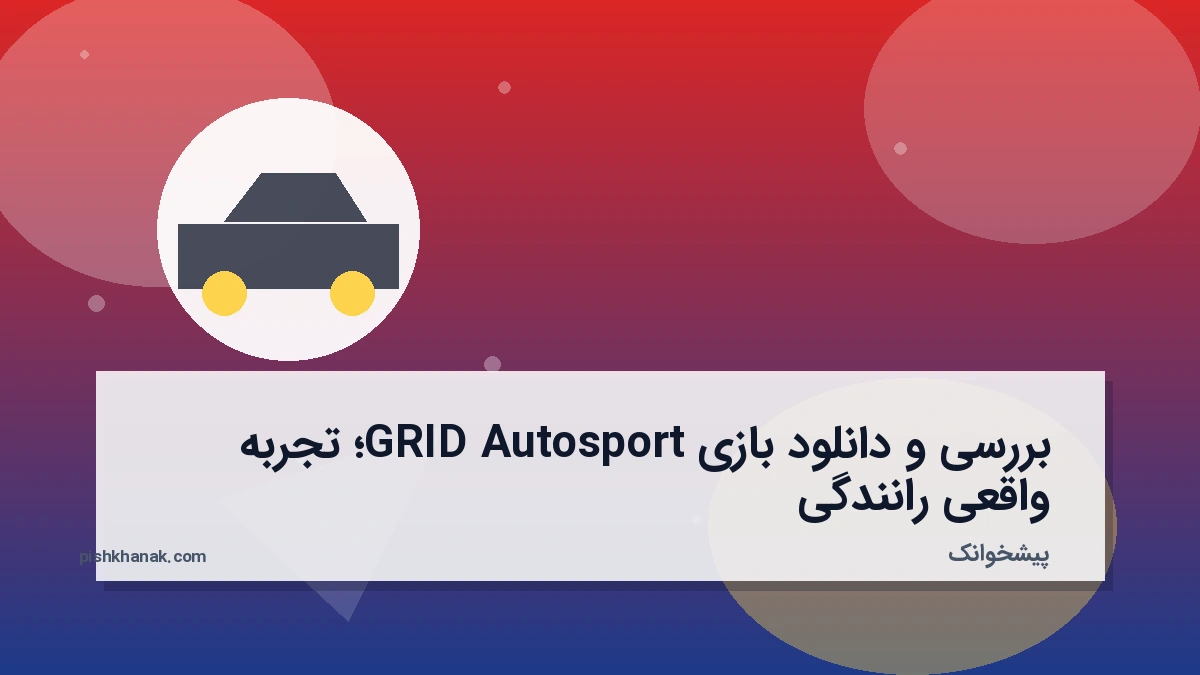 بررسی و دانلود بازی GRID Autosport؛ تجربه واقعی رانندگی

پیشخوانک

pishkhanak.com